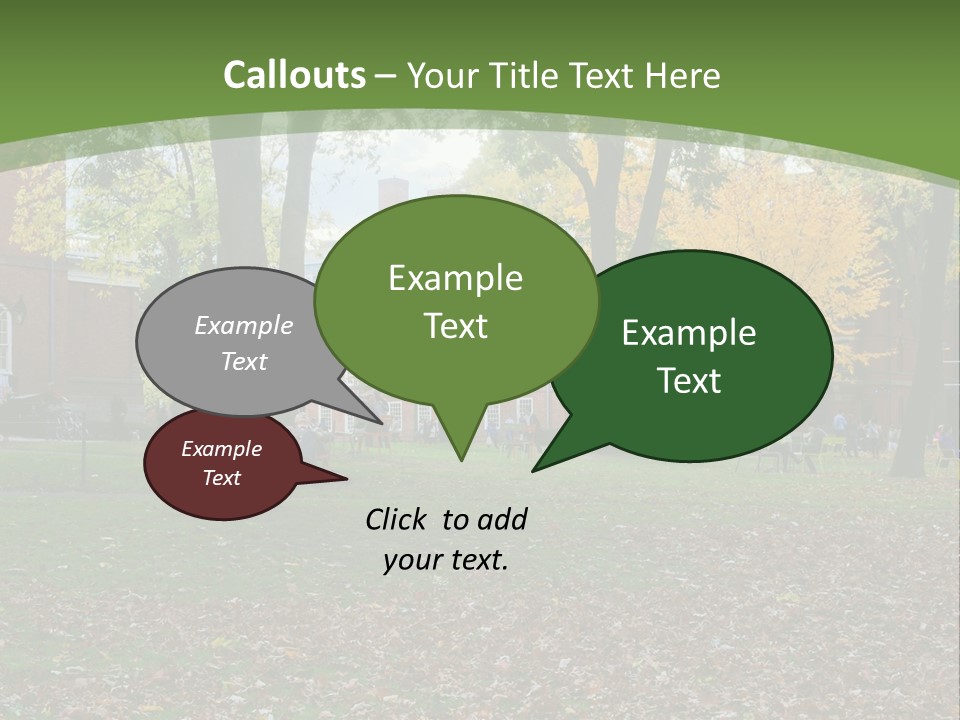 Callouts – Your Title Text Here

Example Text

Example Text

Example Text

Example Text

Click to add your text.